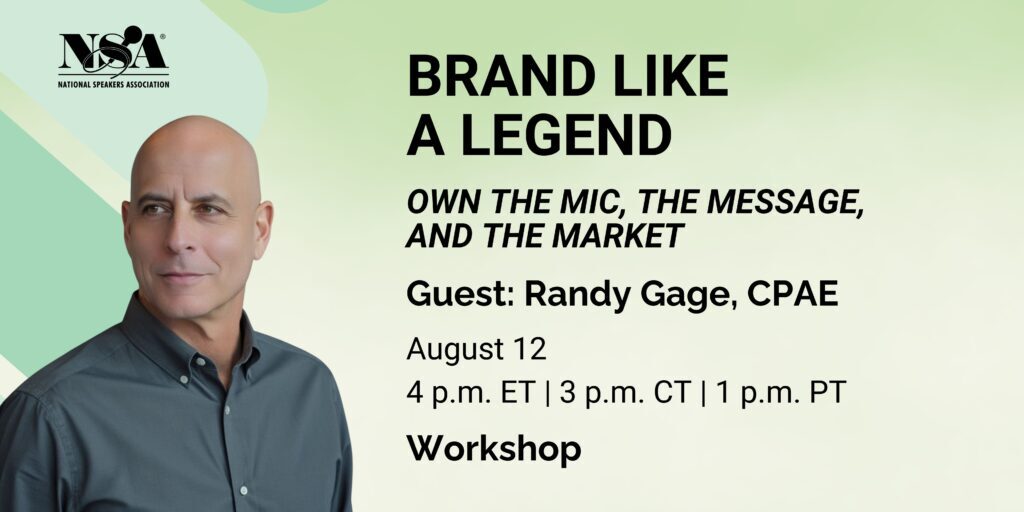 NSA®
NATIONAL SPEAKERS ASSOCIATION

BRAND LIKE A LEGEND

OWN THE MIC, THE MESSAGE, AND THE MARKET

Guest: Randy Gage, CPAE

August 12
4 p.m. ET | 3 p.m. CT | 1 p.m. PT

Workshop